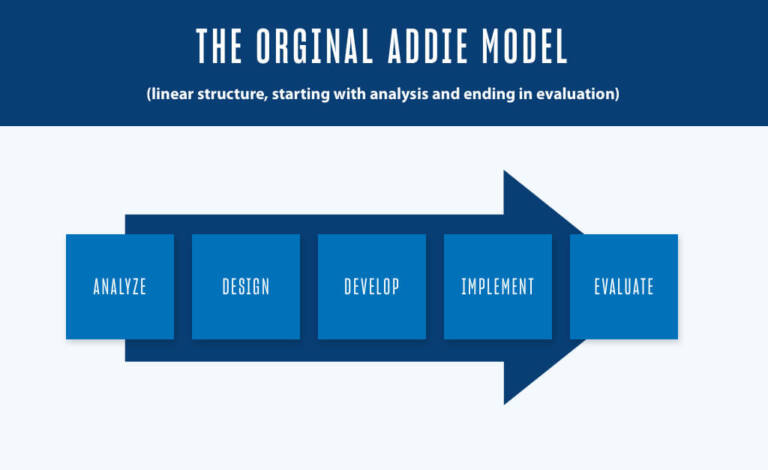 THE ORGINAL ADDIE MODEL

(linear structure, starting with analysis and ending in evaluation)

ANALYZE

DESIGN

DEVELOP

IMPLEMENT

EVALUATE